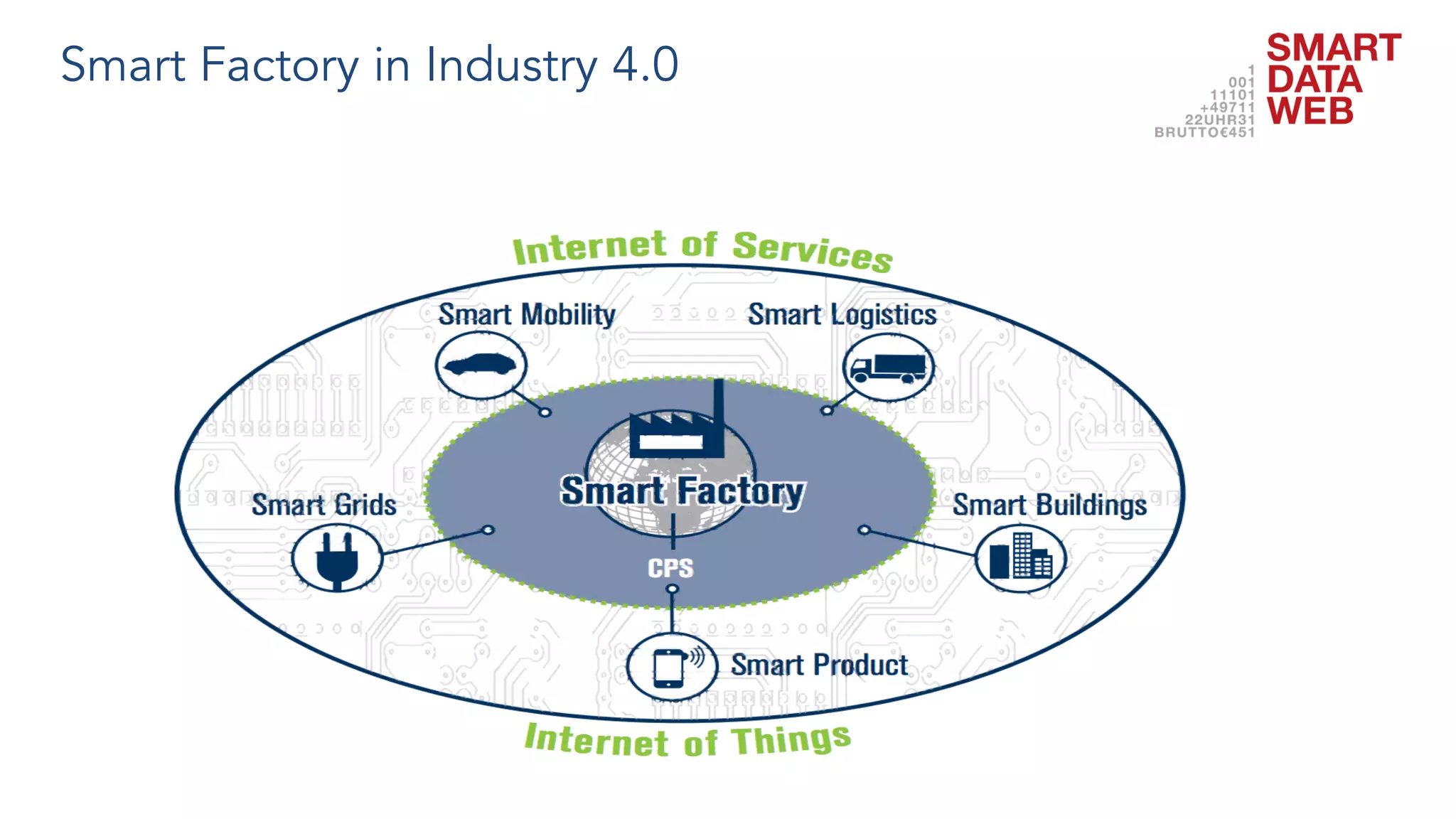 Smart Factory in Industry 4.0

1
001
11101
+49711
22UHR31
BRUTTO€451

SMART
DATA
WEB

Internet of Services

Smart Mobility

Smart Logistics

Smart Grids

Smart Factory

Smart Buildings

CPS

Smart Product

Internet of Things